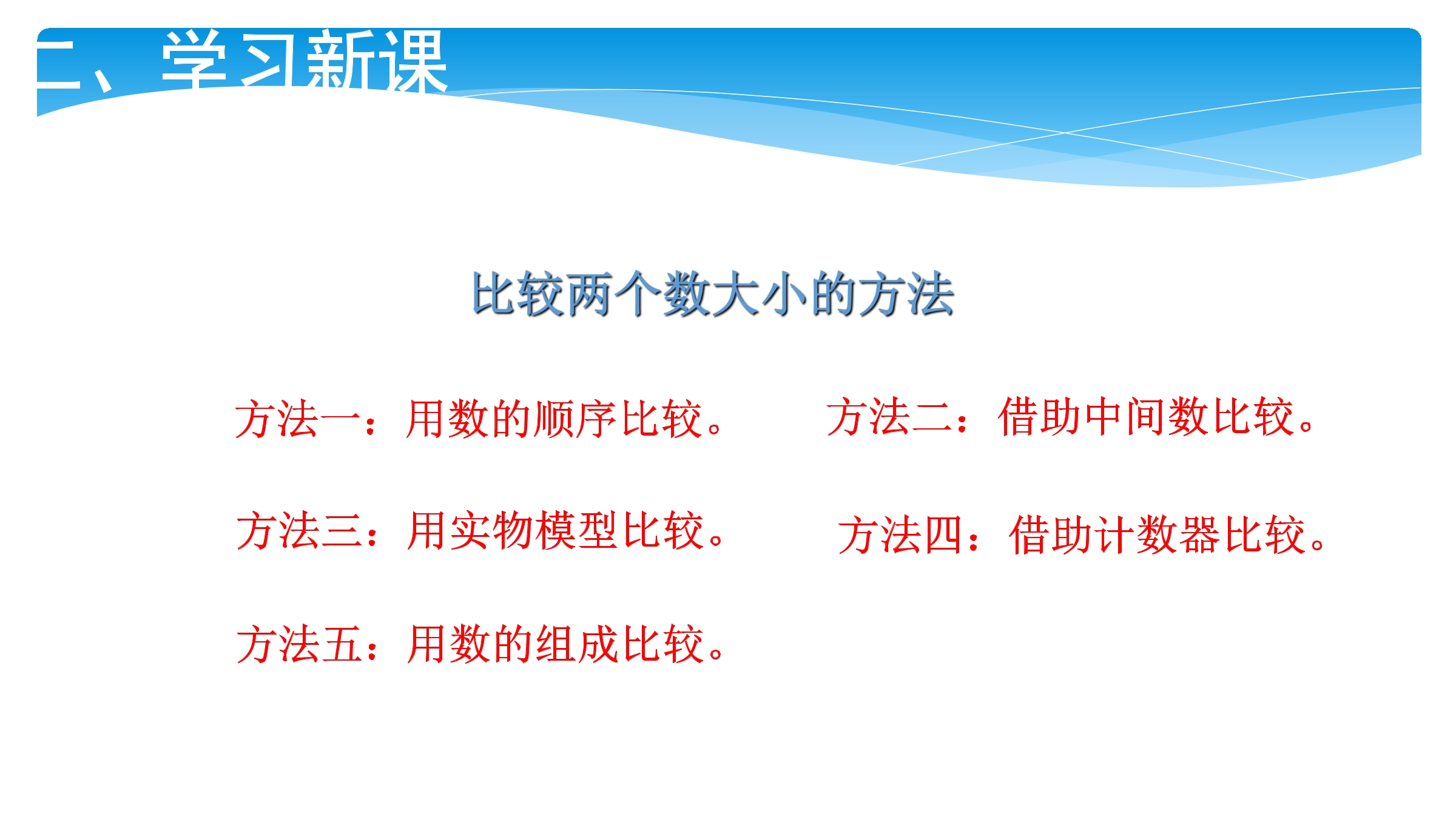 二、学习新课

比较两个数大小的方法

方法一：用数的顺序比较。

方法二：借助中间数比较。

方法三：用实物模型比较。

方法四：借助计数器比较。

方法五：用数的组成比较。